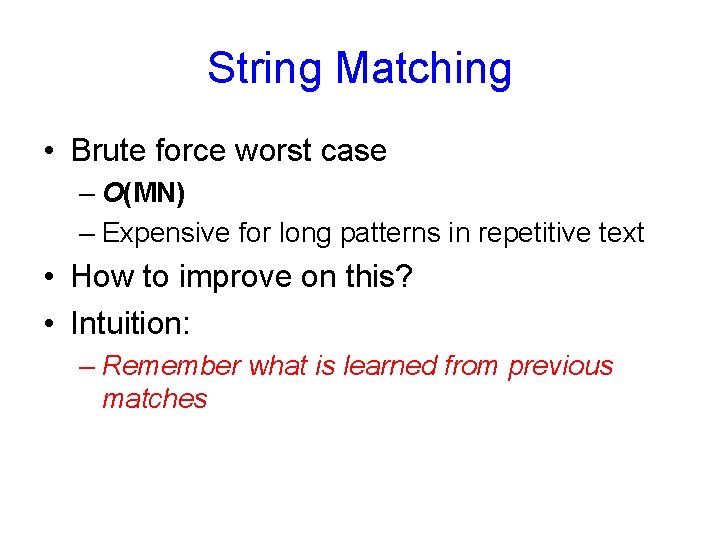 String Matching

• Brute force worst case
– $O(MN)$
– Expensive for long patterns in repetitive text

• How to improve on this?

• Intuition:
– Remember what is learned from previous matches